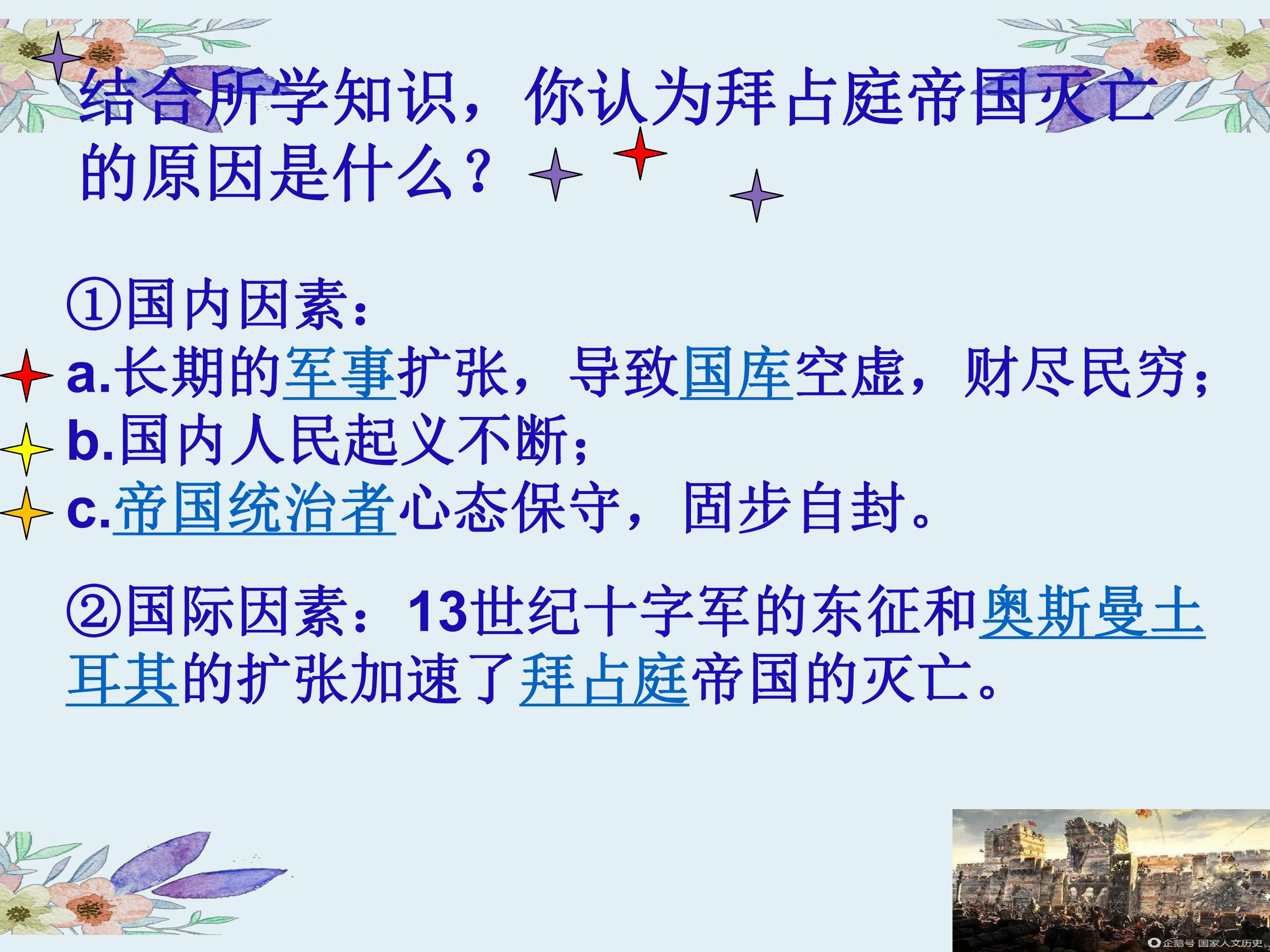 结合所学知识，你认为拜占庭帝国灭亡的原因是什么？

①国内因素：
a.长期的军事扩张，导致国库空虚，财尽民穷；
b.国内人民起义不断；
c.帝国统治者心态保守，固步自封。

②国际因素：13世纪十字军的东征和奥斯曼土耳其的扩张加速了拜占庭帝国的灭亡。

企鹅号 国家人文历史